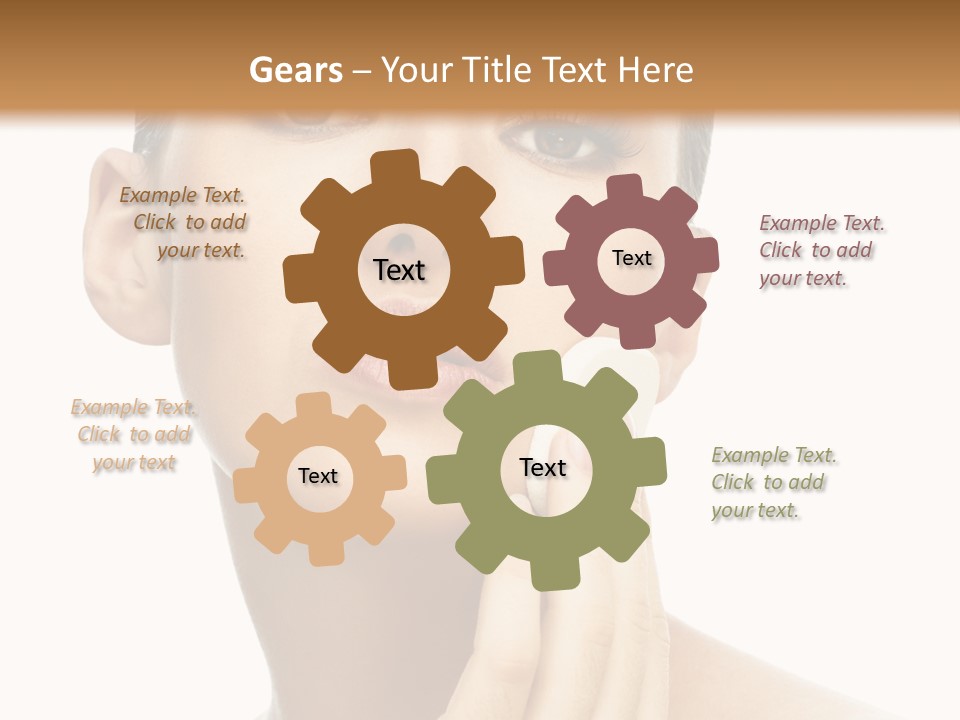 Gears – Your Title Text Here

Example Text. Click to add your text.

Text

Text

Example Text. Click to add your text.

Example Text. Click to add your text

Text

Text

Example Text. Click to add your text.